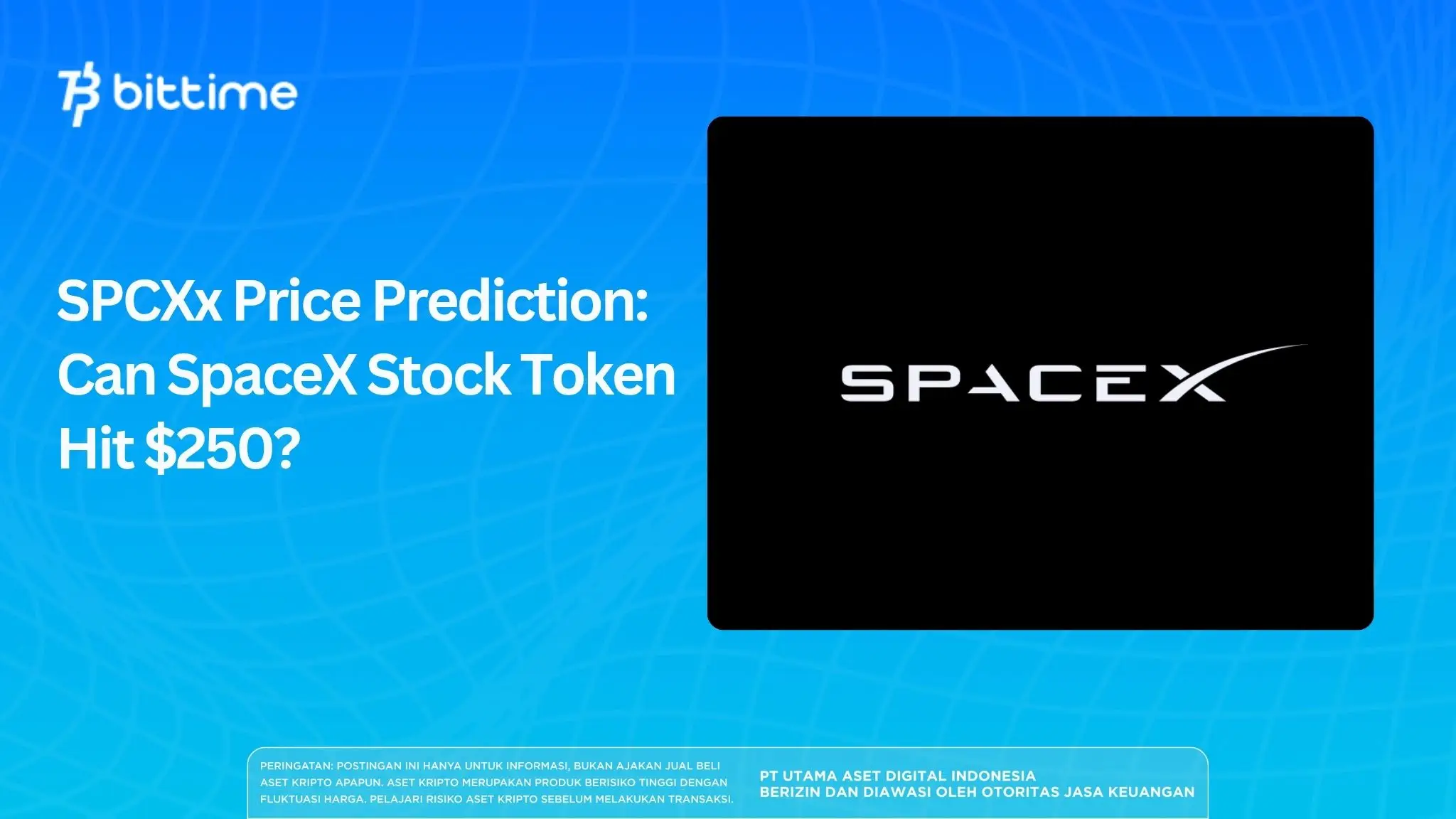 bittime

SPCXx Price Prediction: Can SpaceX Stock Token Hit $250?

SPACEX

PERINGATAN: POSTINGAN INI HANYA UNTUK INFORMASI, BUKAN AJAKAN JUAL BELI ASET KRIPTO APAPUN. ASET KRIPTO MERUPAKAN PRODUK BERISIKO TINGGI DENGAN FLUKTUASI HARGA. PELAJARI RISIKO ASET KRIPTO SEBELUM MELAKUKAN TRANSAKSI.

PT UTAMA ASET DIGITAL INDONESIA
BERIZIN DAN DIAWASI OLEH OTORITAS JASA KEUANGAN